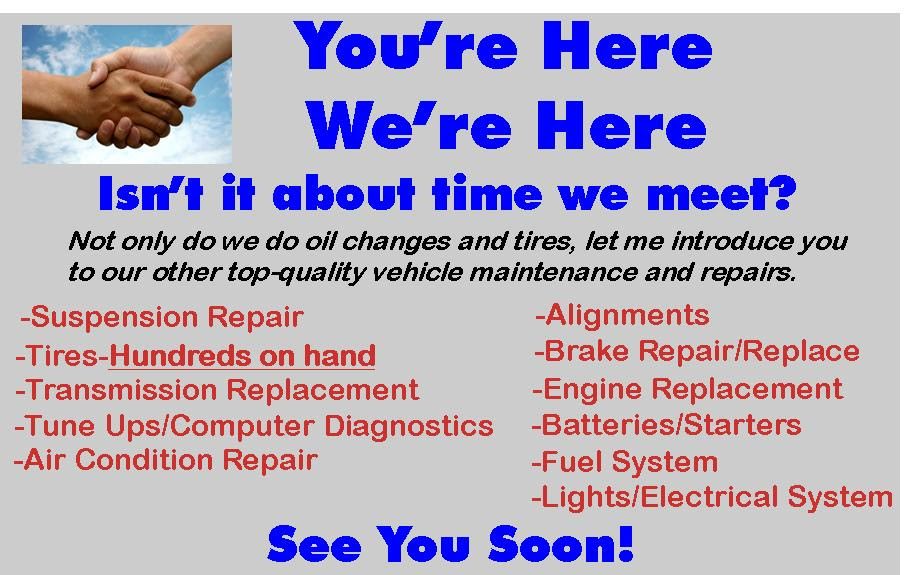 You're Here
We're Here

Isn't it about time we meet?

Not only do we do oil changes and tires, let me introduce you to our other top-quality vehicle maintenance and repairs.

-Suspension Repair
-Tires-Hundreds on hand
-Transmission Replacement
-Tune Ups/Computer Diagnostics
-Air Condition Repair

-Alignments
-Brake Repair/Replace
-Engine Replacement
-Batteries/Starters
-Fuel System
-Lights/Electrical System

See You Soon!